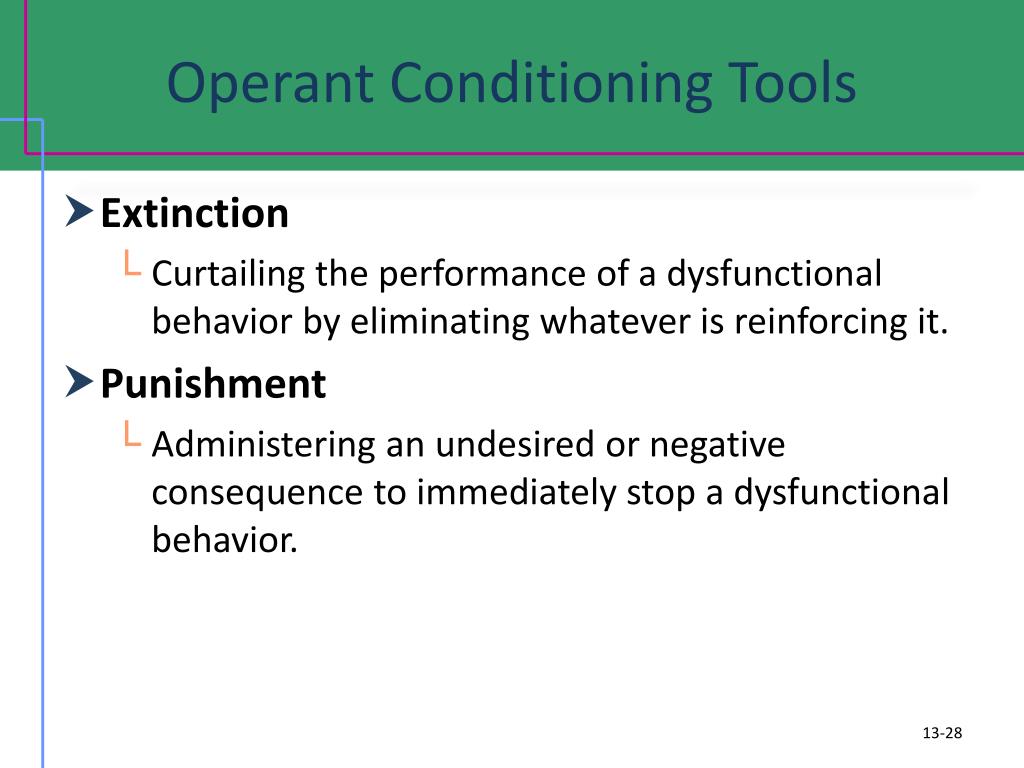 Operant Conditioning Tools

Extinction

Curtailing the performance of a dysfunctional behavior by eliminating whatever is reinforcing it.

Punishment

Administering an undesired or negative consequence to immediately stop a dysfunctional behavior.

13-28